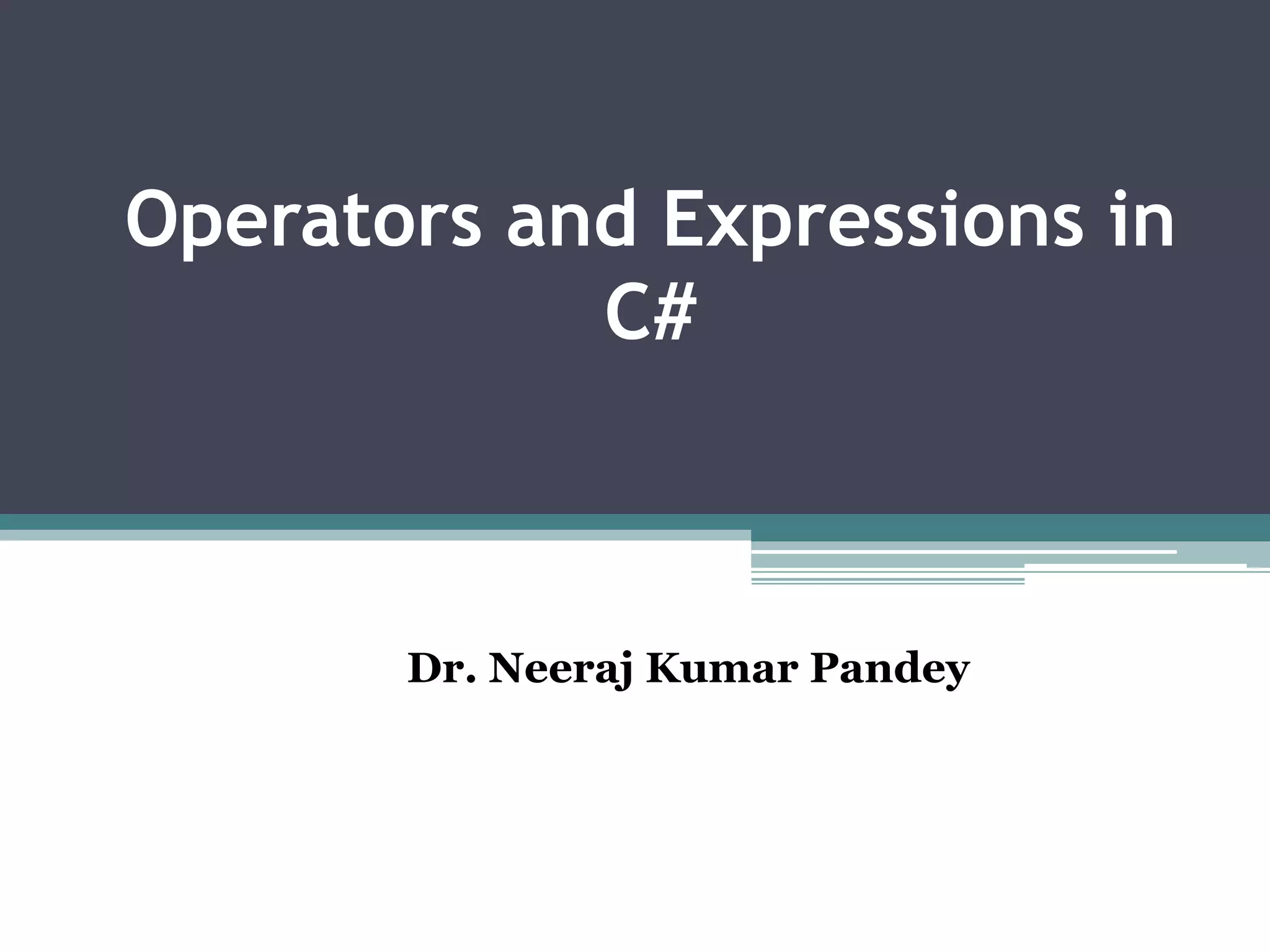 Operators and Expressions in C#

Dr. Neeraj Kumar Pandey